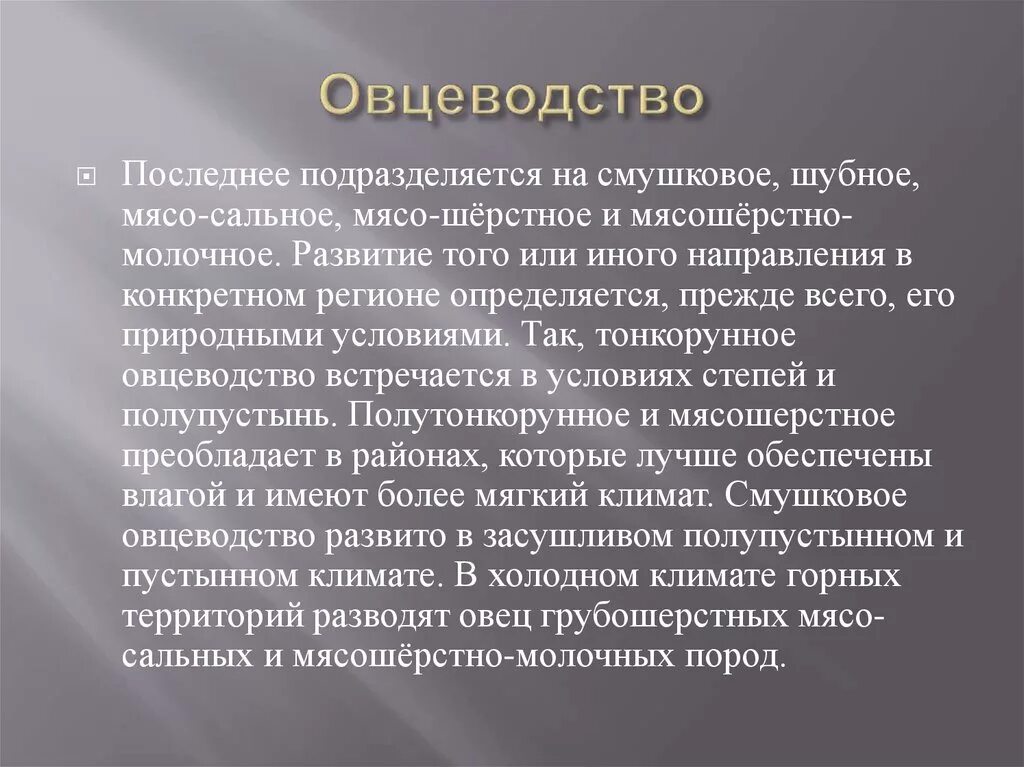 Овцеводство

Последнее подразделяется на смушковое, шубное, мясо-сальное, мясо-шёрстное и мясошёрстно-молочное. Развитие того или иного направления в конкретном регионе определяется, прежде всего, его природными условиями. Так, тонкорунное овцеводство встречается в условиях степей и полупустынь. Полутонкорунное и мясошерстное преобладает в районах, которые лучше обеспечены влагой и имеют более мягкий климат. Смушковое овцеводство развито в засушливом полупустынном и пустынном климате. В холодном климате горных территорий разводят овец грубошерстных мясо-сальных и мясошёрстно-молочных пород.